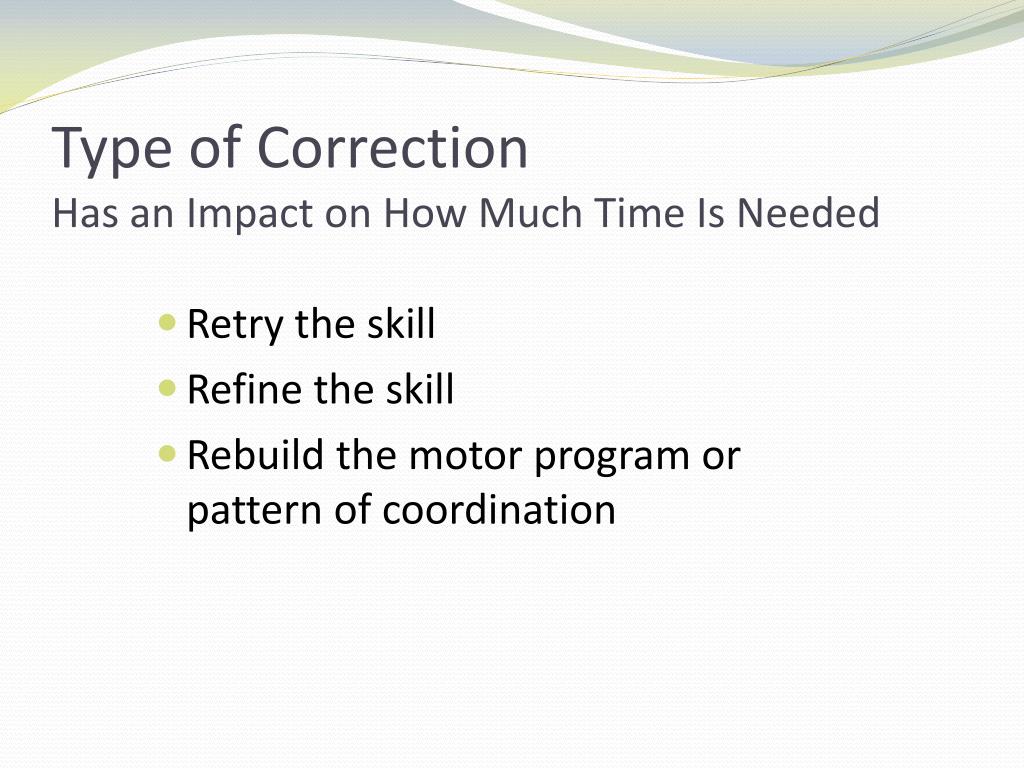 Type of Correction
Has an Impact on How Much Time Is Needed

- Retry the skill
- Refine the skill
- Rebuild the motor program or pattern of coordination